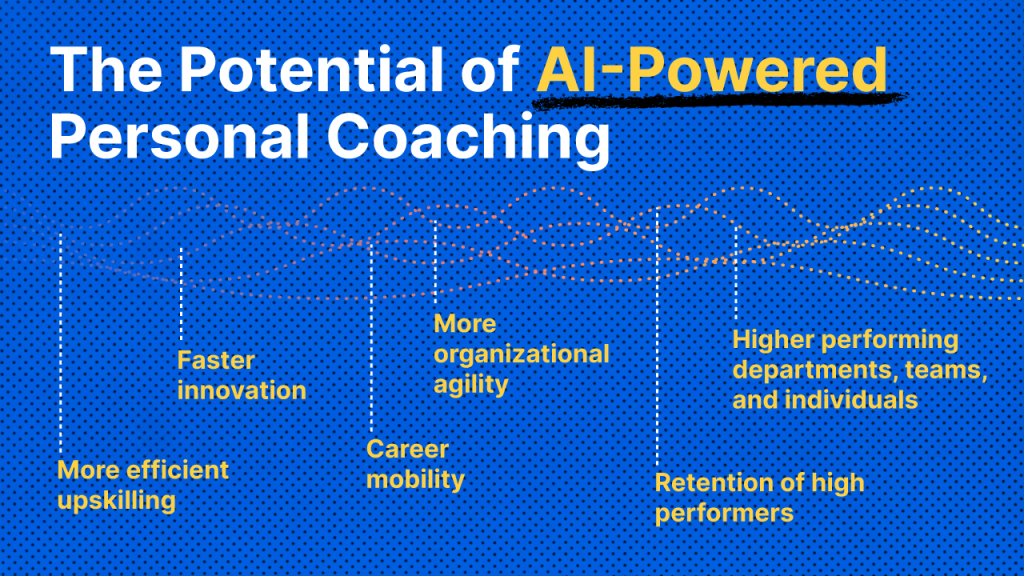 The Potential of AI-Powered Personal Coaching

More efficient upskilling

Faster innovation

Career mobility

More organizational agility

Retention of high performers

Higher performing departments, teams, and individuals